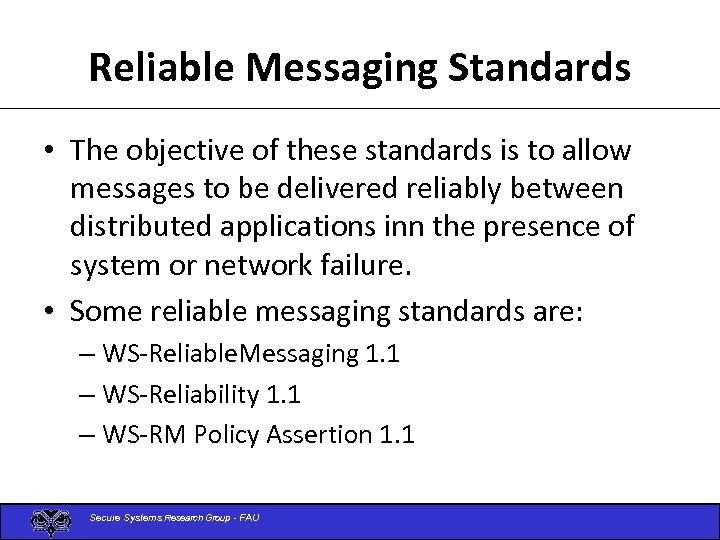 Reliable Messaging Standards

• The objective of these standards is to allow messages to be delivered reliably between distributed applications inn the presence of system or network failure.

• Some reliable messaging standards are:
– WS-ReliableMessaging 1.1
– WS-Reliability 1.1
– WS-RM Policy Assertion 1.1

Secure Systems Research Group - FAU